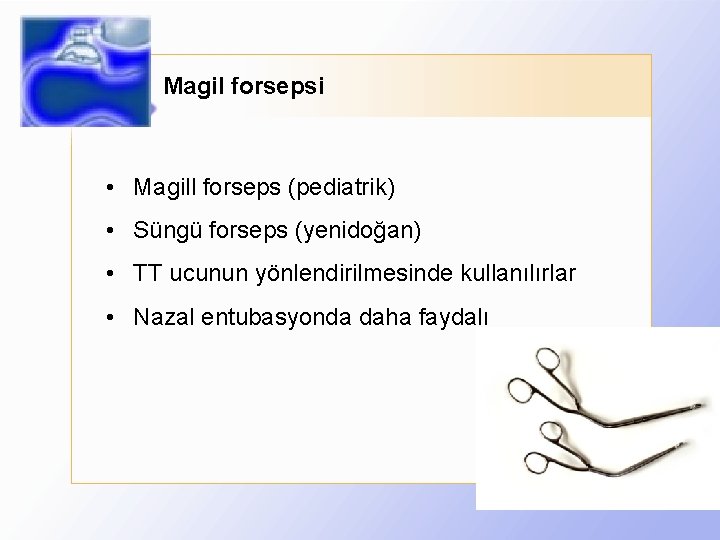 Magil forsepsi

• Magill forseps (pediatrik)
• Süngü forseps (yenidoğan)
• TT ucunun yönlendirilmesinde kullanılırlar
• Nazal entubasyonda daha faydalı